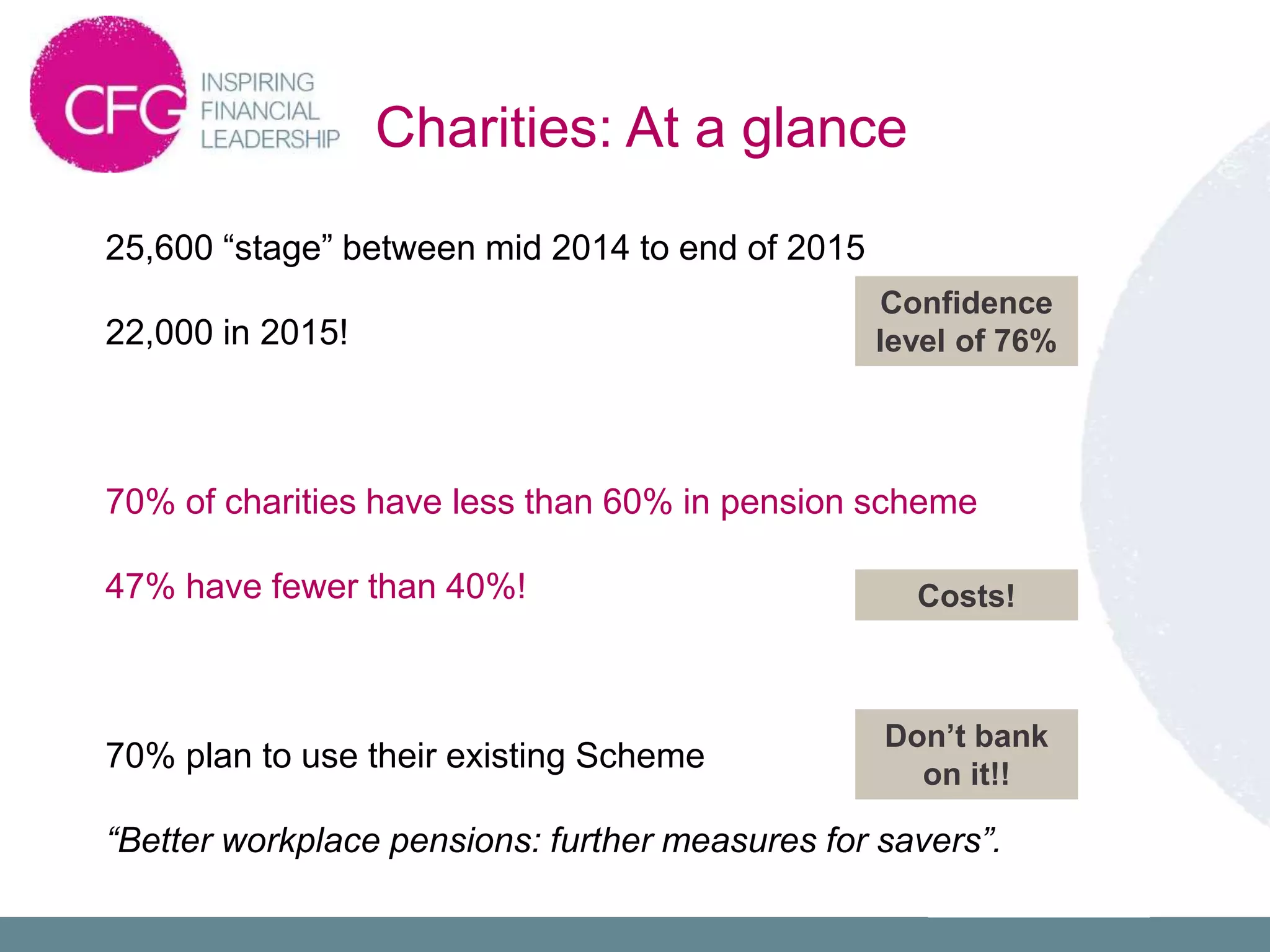 CFG INSPIRING FINANCIAL LEADERSHIP

Charities: At a glance

25,600 “stage” between mid 2014 to end of 2015

22,000 in 2015!

Confidence level of 76%

70% of charities have less than 60% in pension scheme

47% have fewer than 40%!

Costs!

70% plan to use their existing Scheme

Don’t bank on it!!

“Better workplace pensions: further measures for savers”.